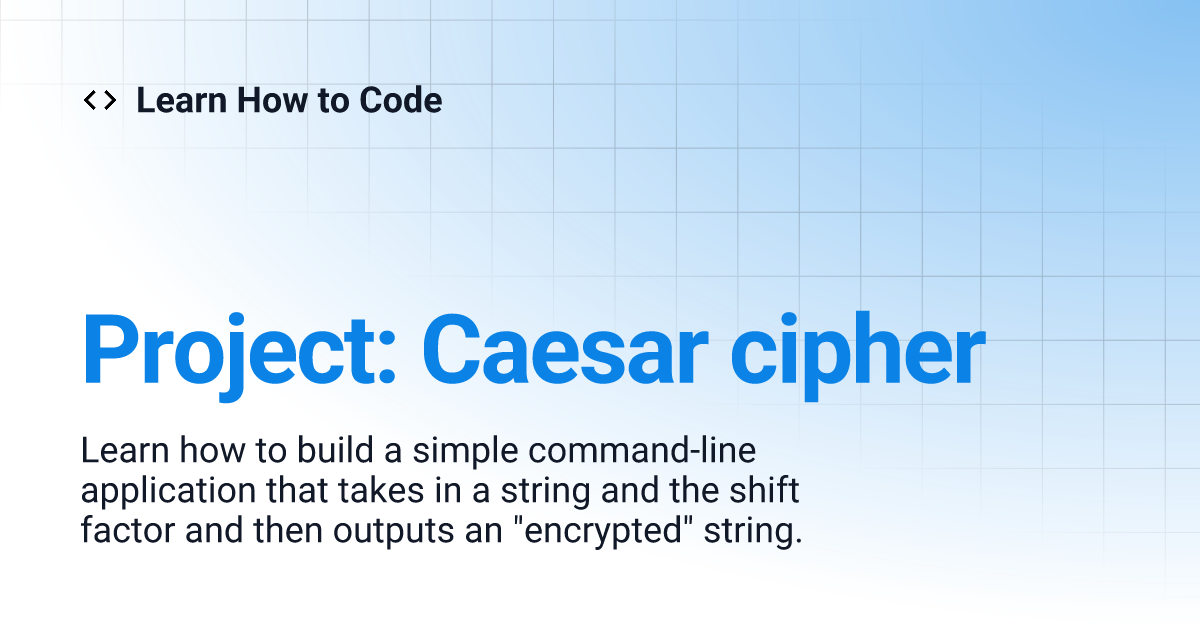 <> Learn How to Code

Project: Caesar cipher

Learn how to build a simple command-line application that takes in a string and the shift factor and then outputs an "encrypted" string.